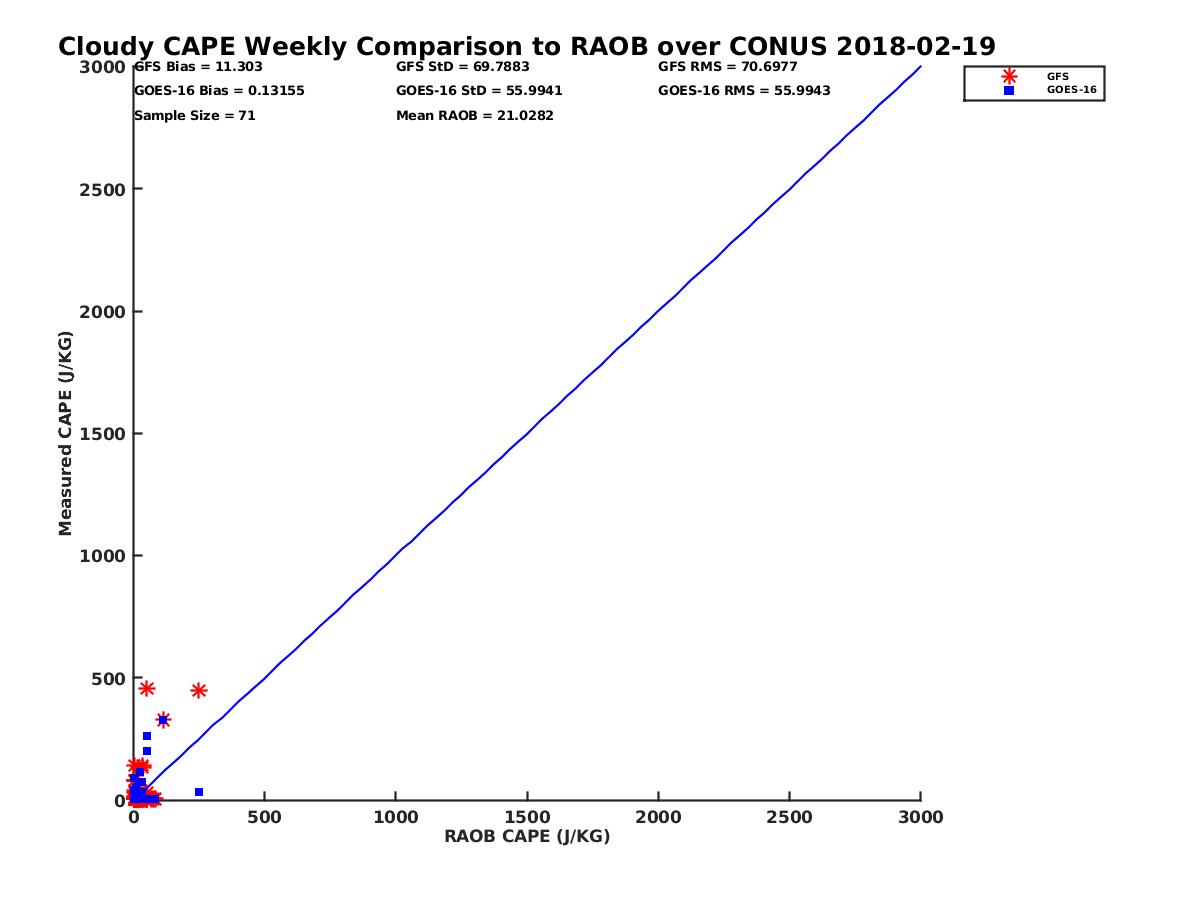 Cloudy CAPE Weekly Comparison to RAOB over CONUS 2018-02-19

GFS Bias = 11.303
GOES-16 Bias = 0.13155
Sample Size = 71

GFS StD = 69.7883
GOES-16 StD = 55.9941
Mean RAOB = 21.0282

GFS RMS = 70.6977
GOES-16 RMS = 55.9943

GFS
GOES-16

Measured CAPE (J/KG)

3000
2500
2000
1500
1000
500
0

0
500
1000
1500
2000
2500
3000

RAOB CAPE (J/KG)